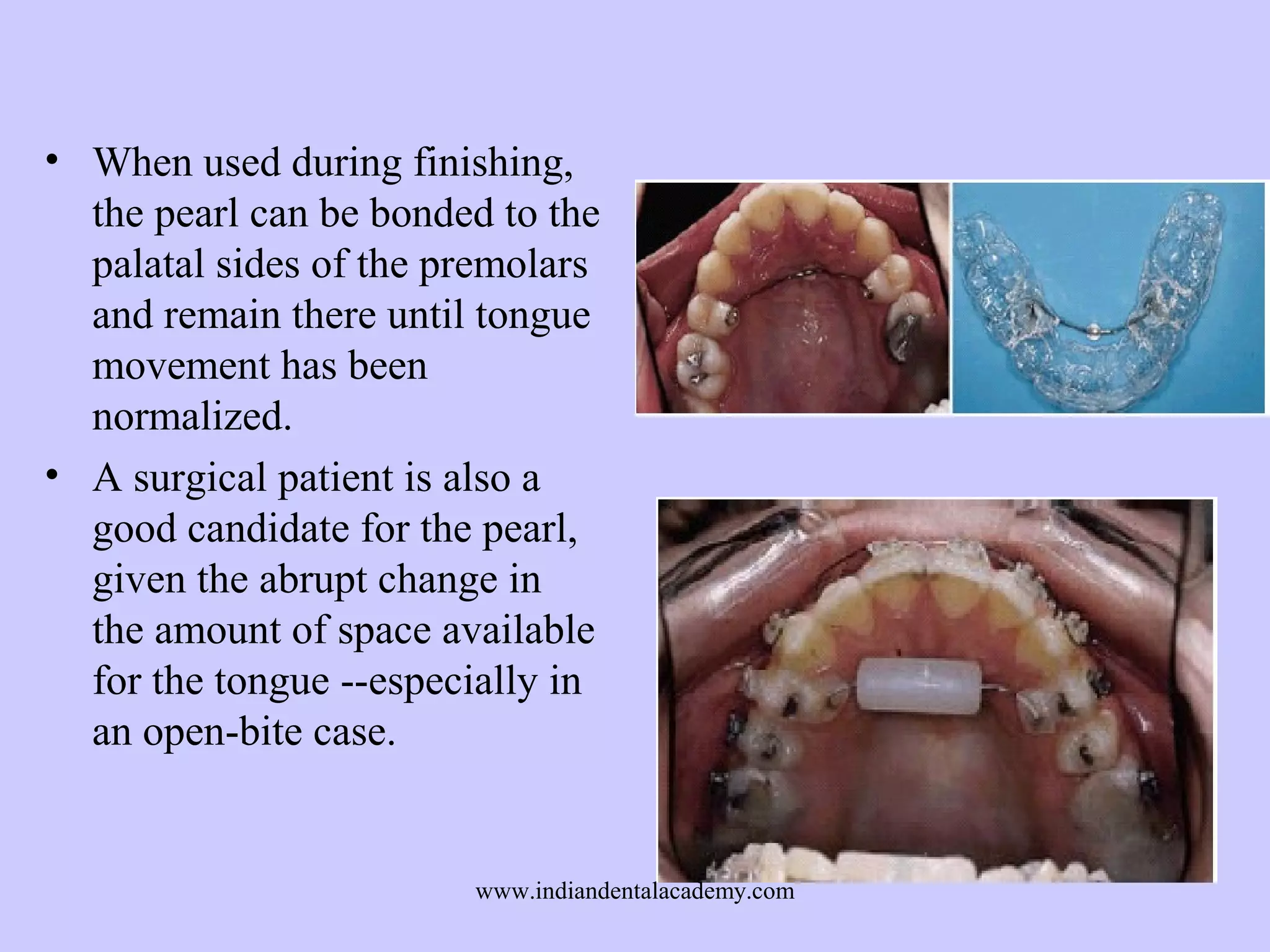 • When used during finishing, the pearl can be bonded to the palatal sides of the premolars and remain there until tongue movement has been normalized.

• A surgical patient is also a good candidate for the pearl, given the abrupt change in the amount of space available for the tongue --especially in an open-bite case.

www.indiandentalacademy.com